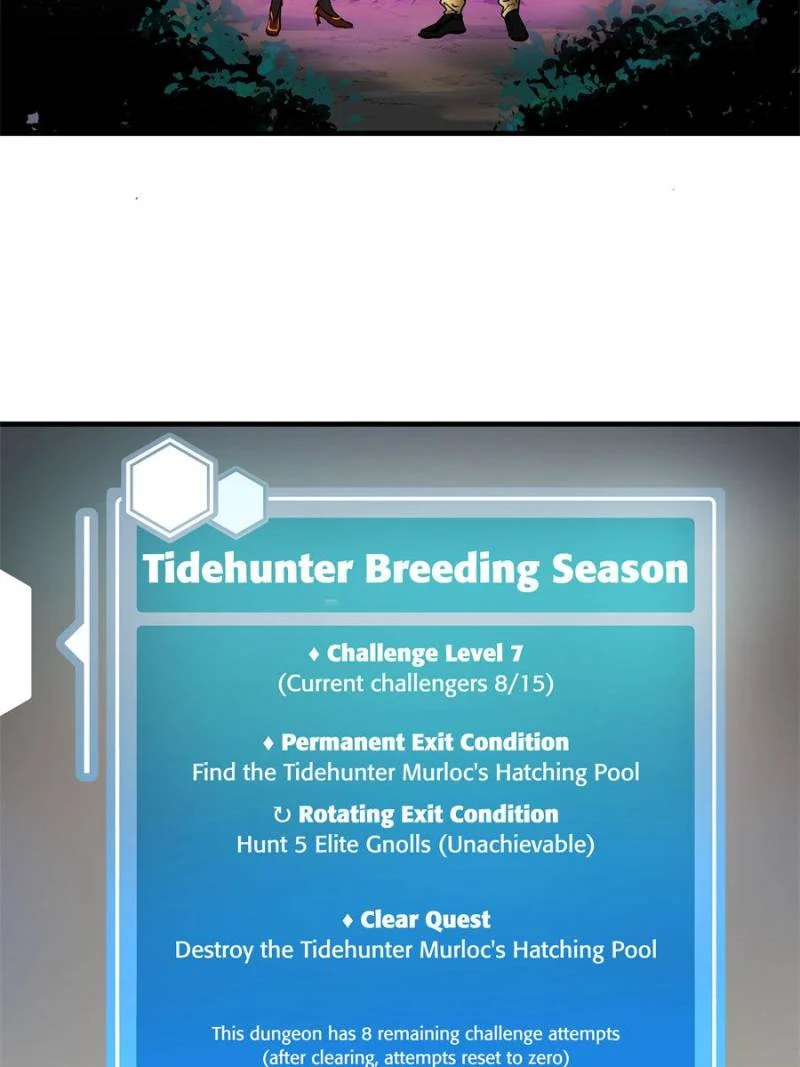 Tidehunter Breeding Season

♦ Challenge Level 7
(Current challengers 8/15)

♦ Permanent Exit Condition
Find the Tidehunter Murloc's Hatching Pool

↻ Rotating Exit Condition
Hunt 5 Elite Gnolls (Unachievable)

♦ Clear Quest
Destroy the Tidehunter Murloc's Hatching Pool

This dungeon has 8 remaining challenge attempts
(after clearing, attempts reset to zero)